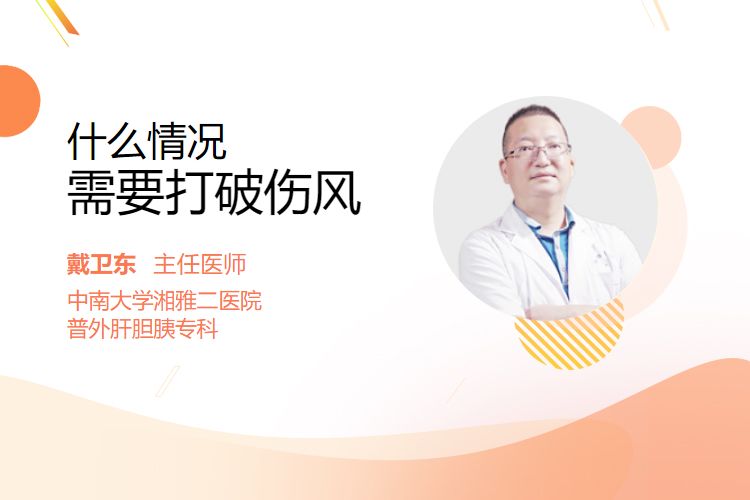 什么情况
需要打破伤风

戴卫东 主任医师
中南大学湘雅二医院
普外肝胆胰专科